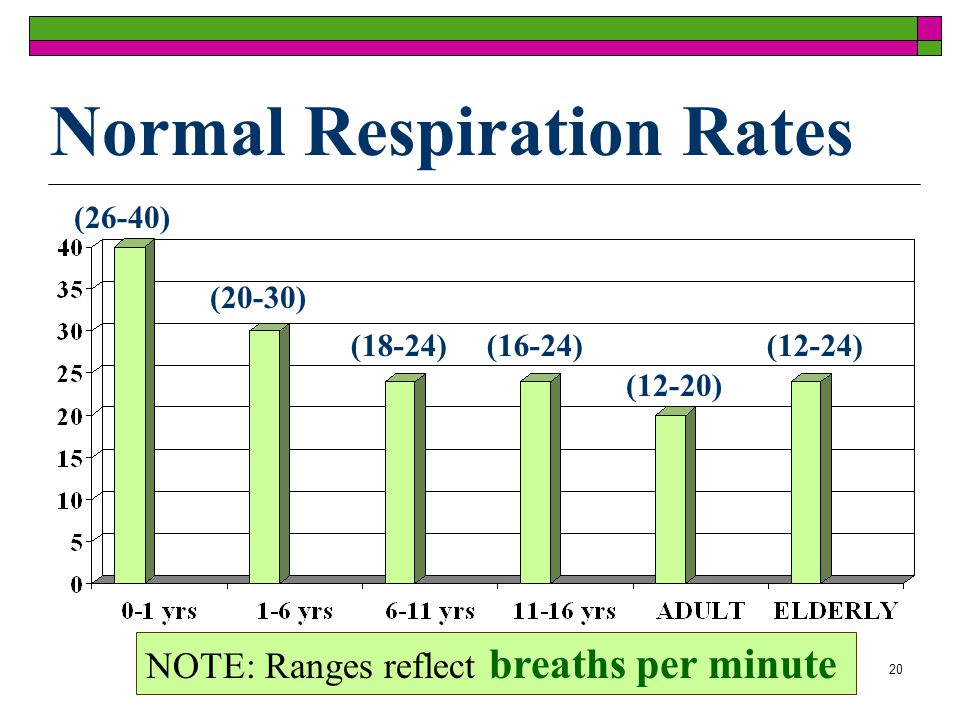 Normal Respiration Rates

(26-40)
(20-30)
(18-24)
(16-24)
(12-20)
(12-24)

40
35
30
25
20
15
10
5
0

0-1 yrs
1-6 yrs
6-11 yrs
11-16 yrs
ADULT
ELDERLY

NOTE: Ranges reflect breaths per minute

20